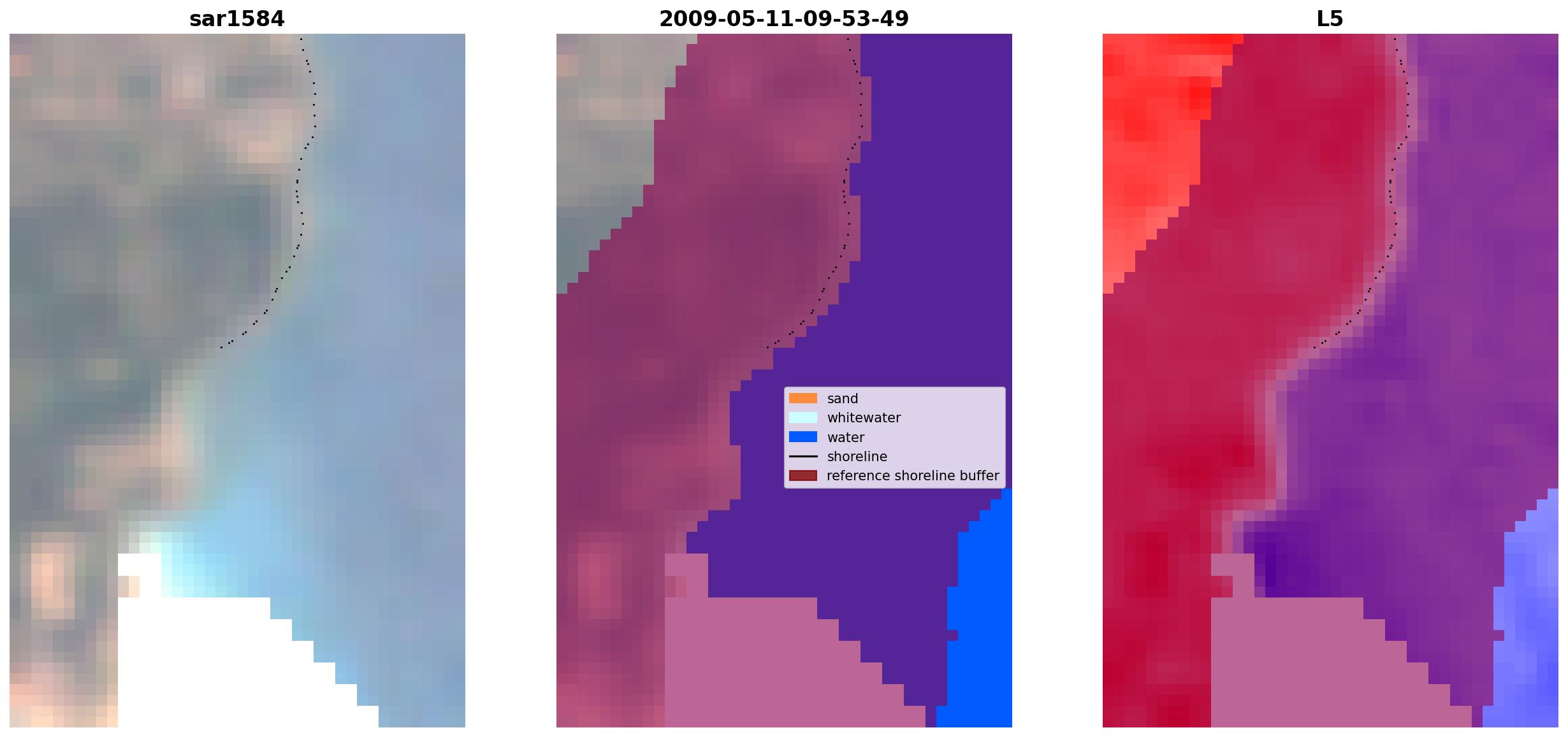 sar1584

2009-05-11-09-53-49

sand
whitewater
water
shoreline
reference shoreline buffer

L5